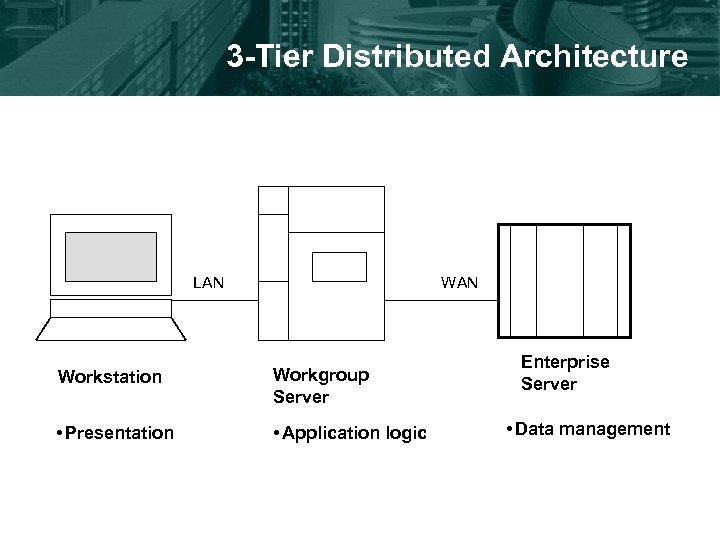 3-Tier Distributed Architecture

LAN

WAN

Workstation

•Presentation

Workgroup Server

•Application logic

Enterprise Server

•Data management